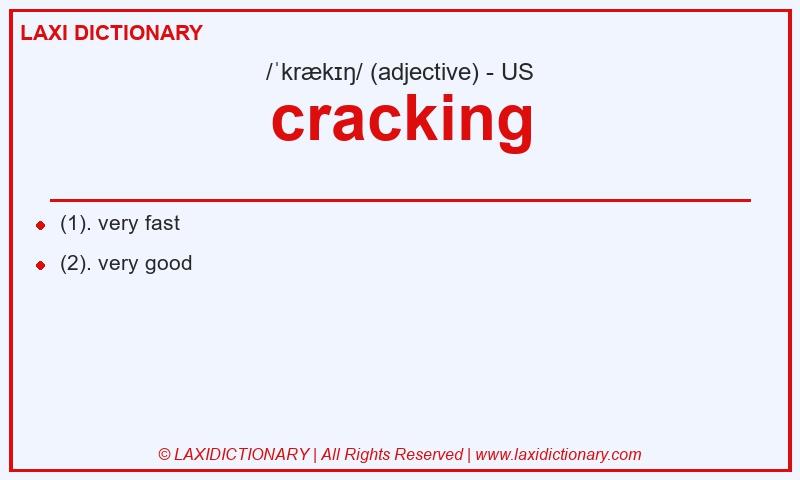 LAXI DICTIONARY

/ˈkrækɪŋ/ (adjective) - US

cracking

(1). very fast

(2). very good

© LAXIDICTIONARY | All Rights Reserved | www.laxidictionary.com